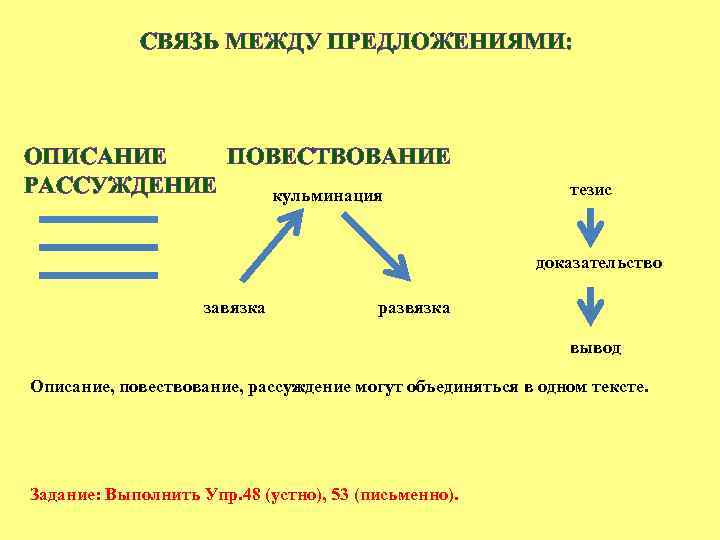 СВЯЗЬ МЕЖДУ ПРЕДЛОЖЕНИЯМИ:

ОПИСАНИЕ ПОВЕСТВОВАНИЕ
РАССУЖДЕНИЕ

кульминация

завязка развязка

тезис

доказательство

вывод

Описание, повествование, рассуждение могут объединяться в одном тексте.

Задание: Выполнить Упр.48 (устно), 53 (письменно).